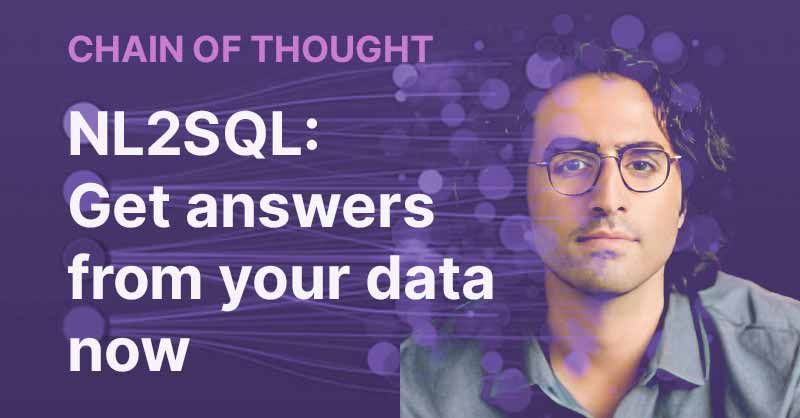 CHAIN OF THOUGHT

NL2SQL: Get answers from your data now